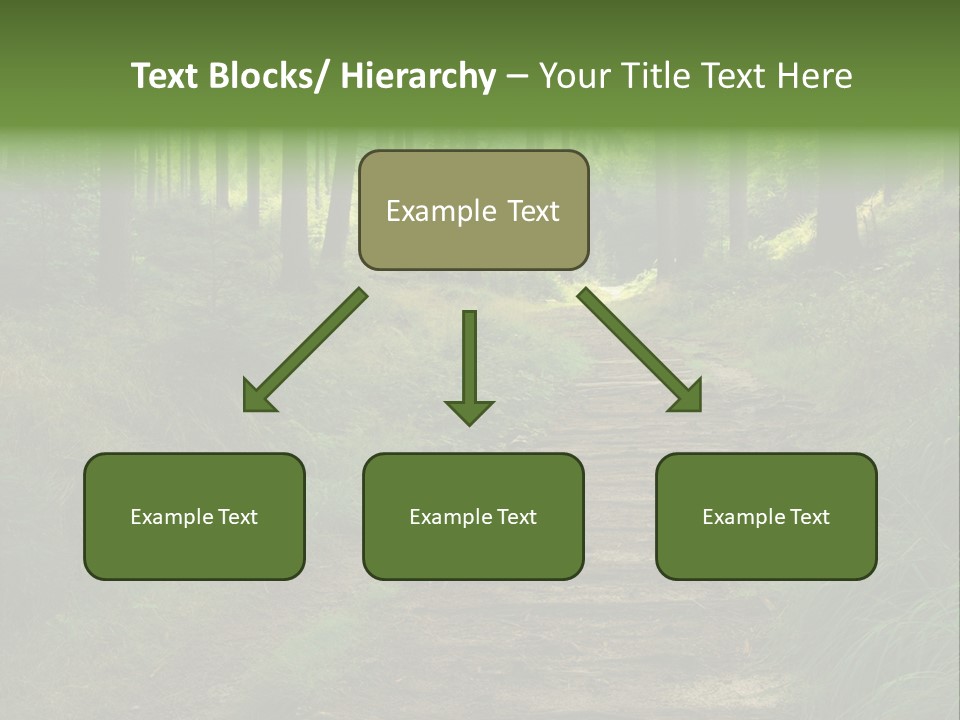 Text Blocks/ Hierarchy – Your Title Text Here

Example Text

Example Text

Example Text

Example Text